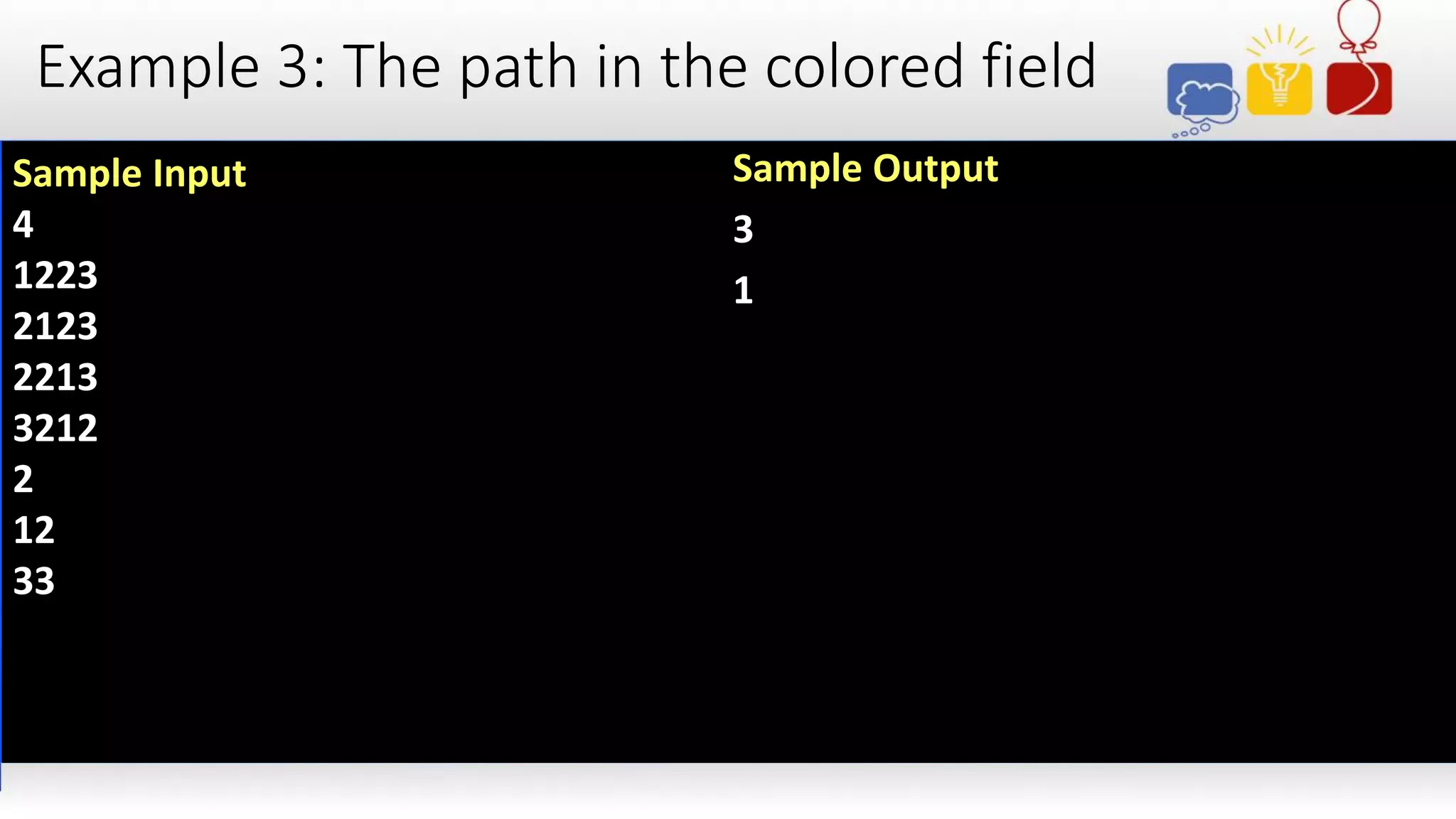 Example 3: The path in the colored field

Sample Input
4
1223
2123
2213
3212
2
12
33

Sample Output
3
1